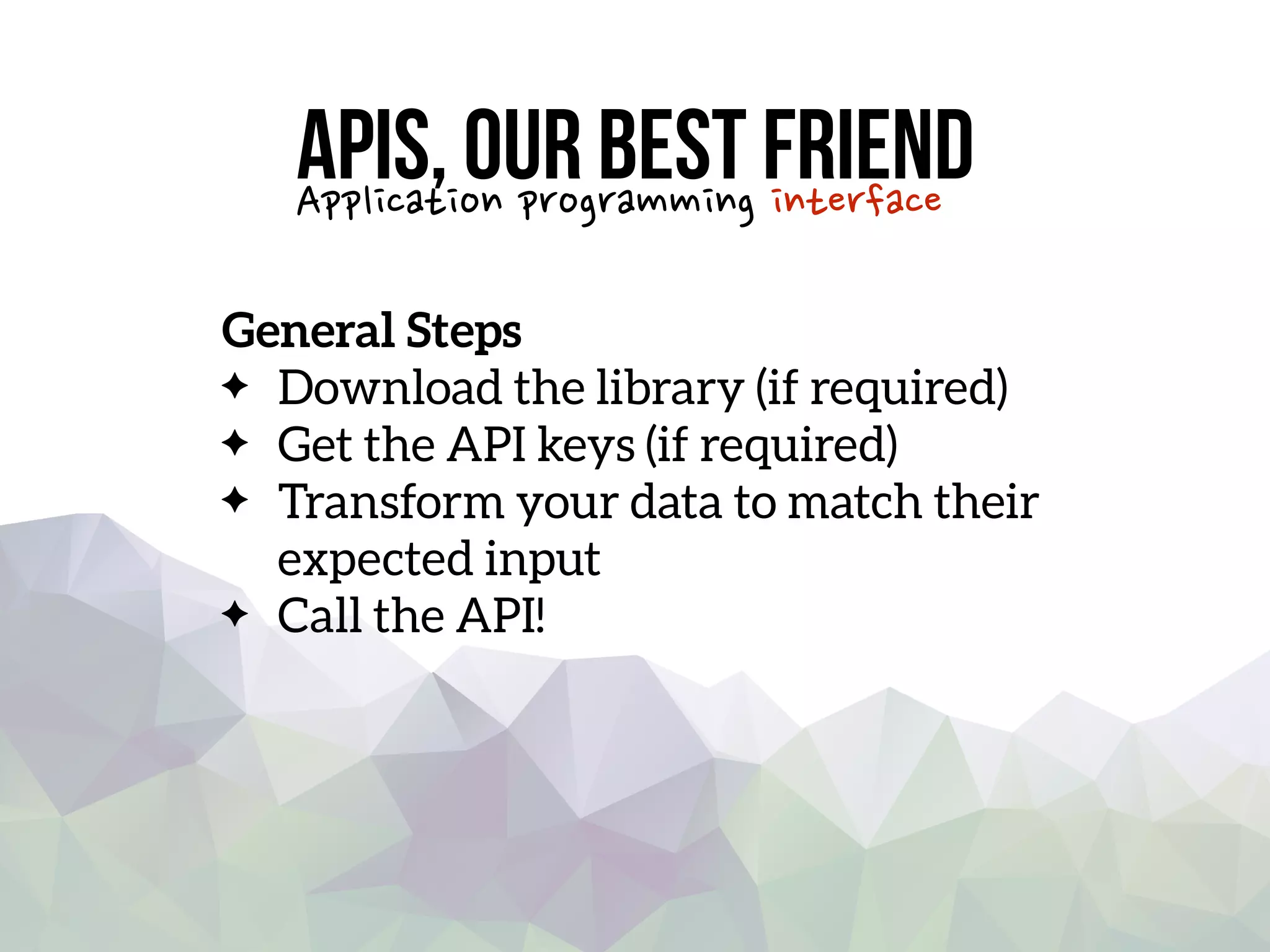 APIS, OUR BEST FRIEND

Application programming interface

General Steps

✦ Download the library (if required)
✦ Get the API keys (if required)
✦ Transform your data to match their expected input
✦ Call the API!